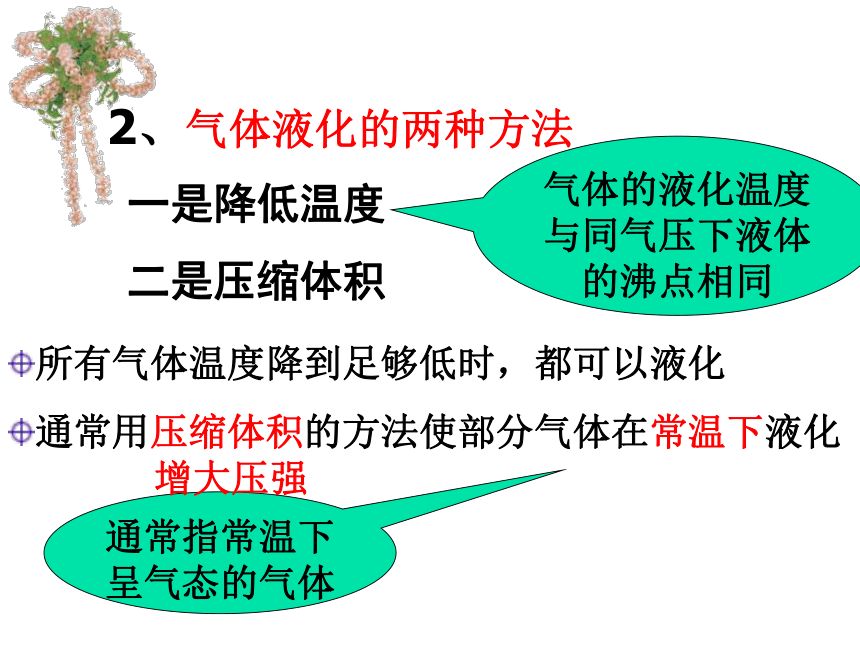 2、气体液化的两种方法

一是降低温度

二是压缩体积

气体的液化温度与同气压下液体的沸点相同

所有气体温度降到足够低时，都可以液化

通常用压缩体积的方法使部分气体在常温下液化

增大压强

通常指常温下呈气态的气体